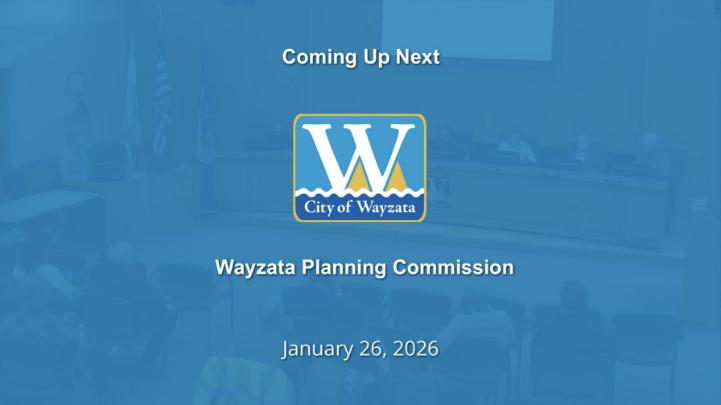 Coming Up Next

W

City of Wayzata

Wayzata Planning Commission

January 26, 2026